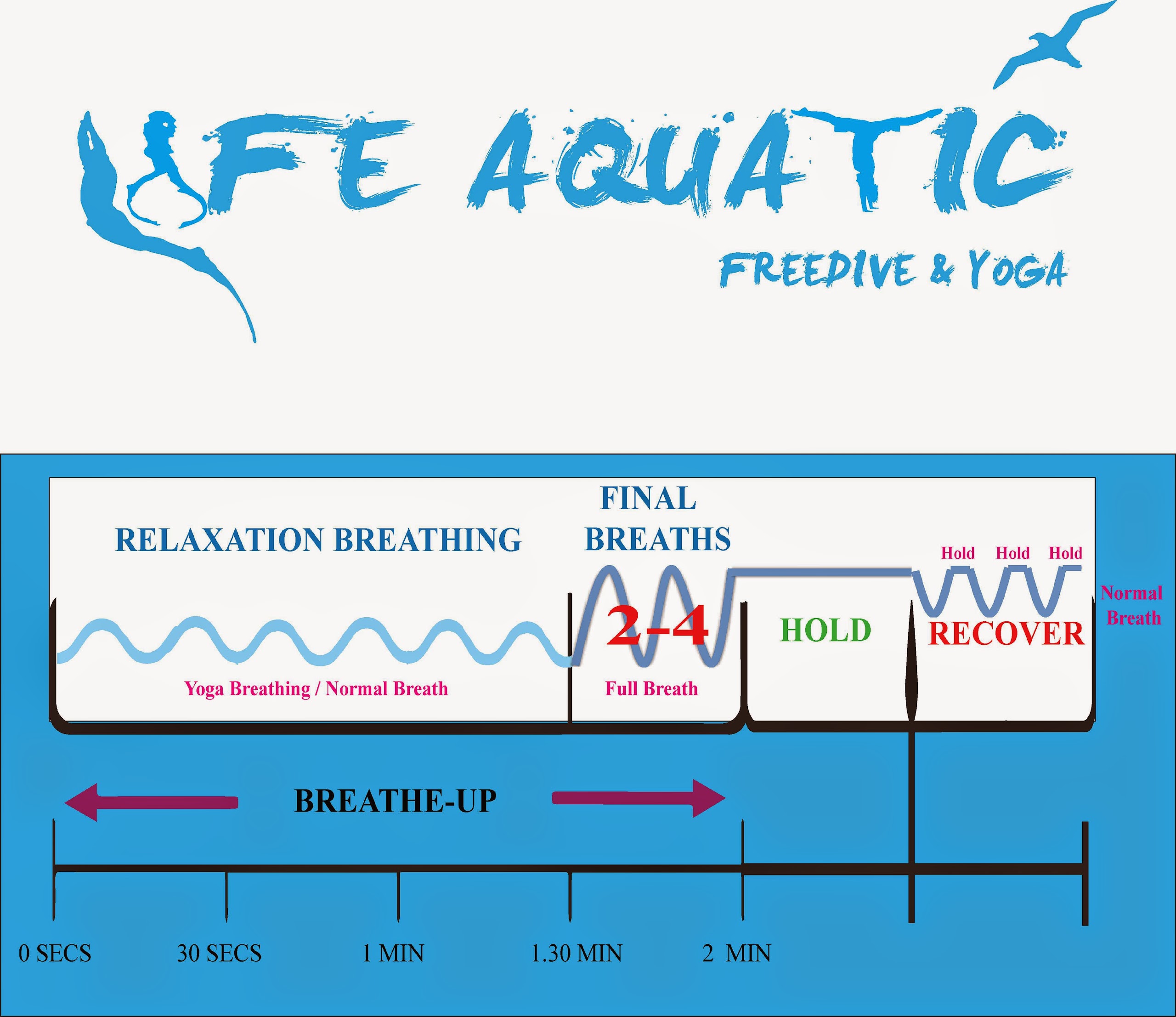 LIFE AQUATIC

FREEDIVE & YOGA

RELAXATION BREATHING

FINAL BREATHS

Hold Hold Hold

Normal Breath

2-4

HOLD

RECOVER

Yoga Breathing / Normal Breath

Full Breath

BREATHE-UP

0 SECS 30 SECS 1 MIN 1.30 MIN 2 MIN